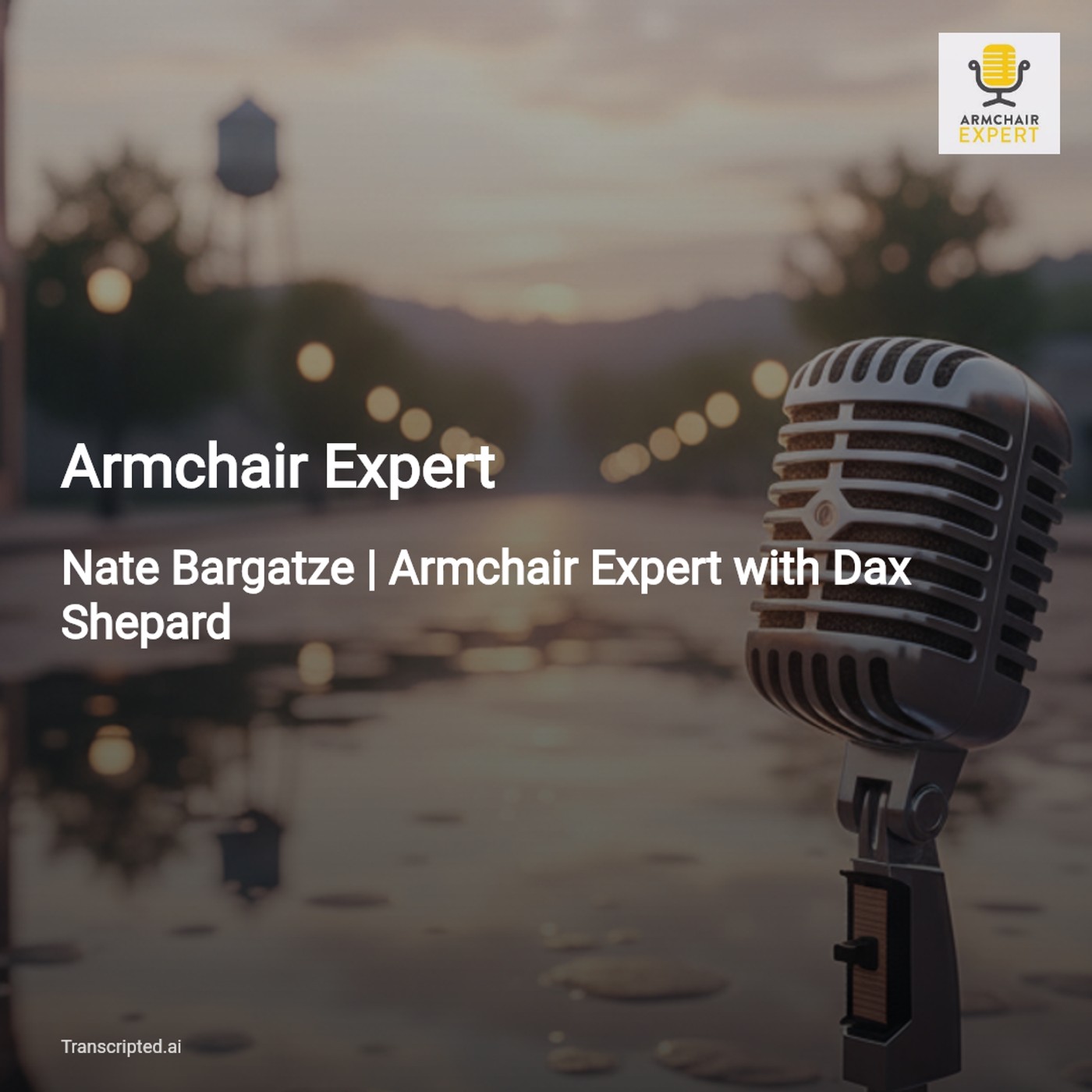 ARMCHAIR EXPERT

Armchair Expert

Nate Bargatze | Armchair Expert with Dax Shepard

Transcripted.ai